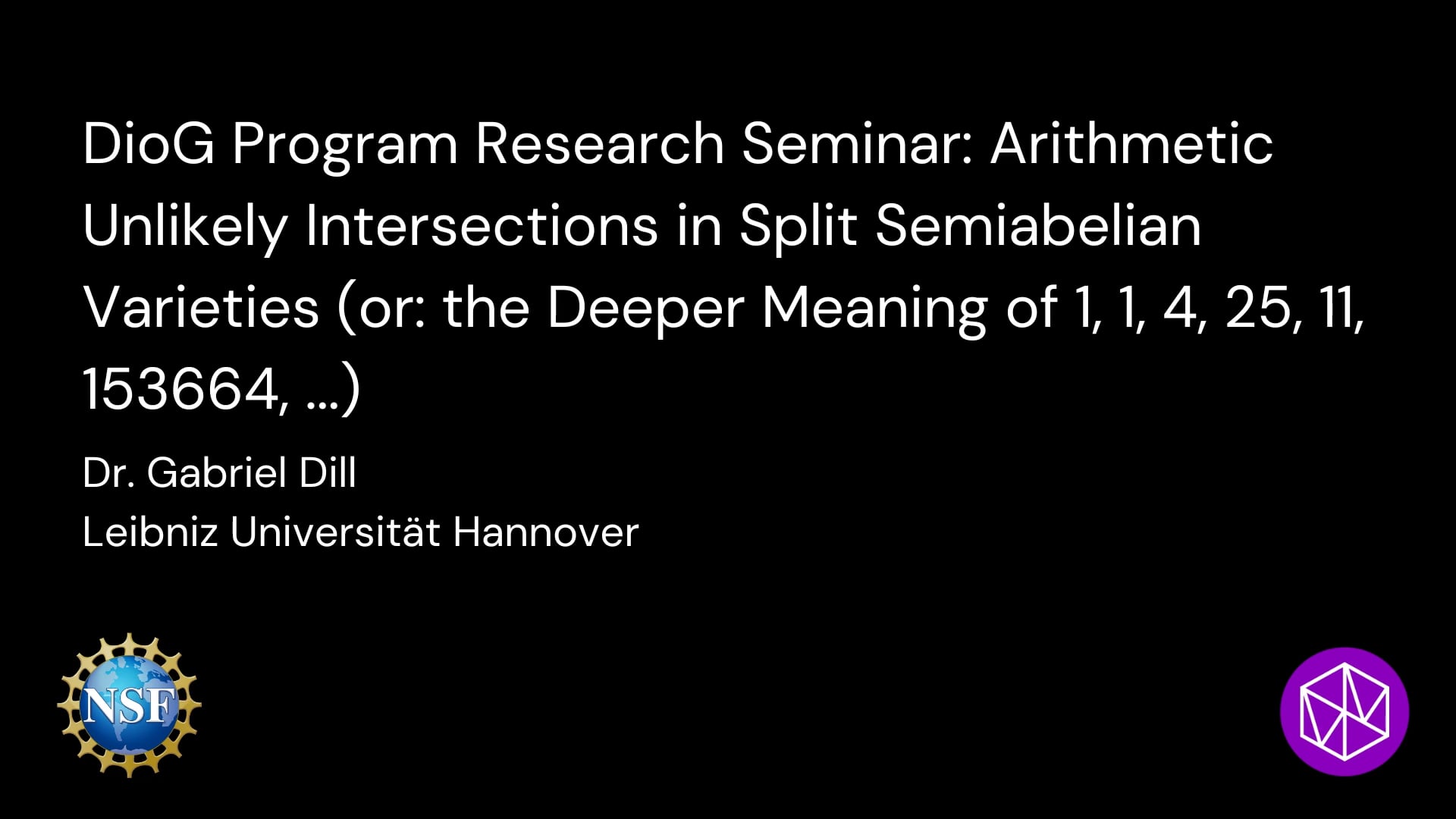 DioG Program Research Seminar: Arithmetic Unlikely Intersections in Split Semiabelian Varieties (or: the Deeper Meaning of 1, 1, 4, 25, 11, 153664, ...)

Dr. Gabriel Dill

Leibniz Universität Hannover

NSF